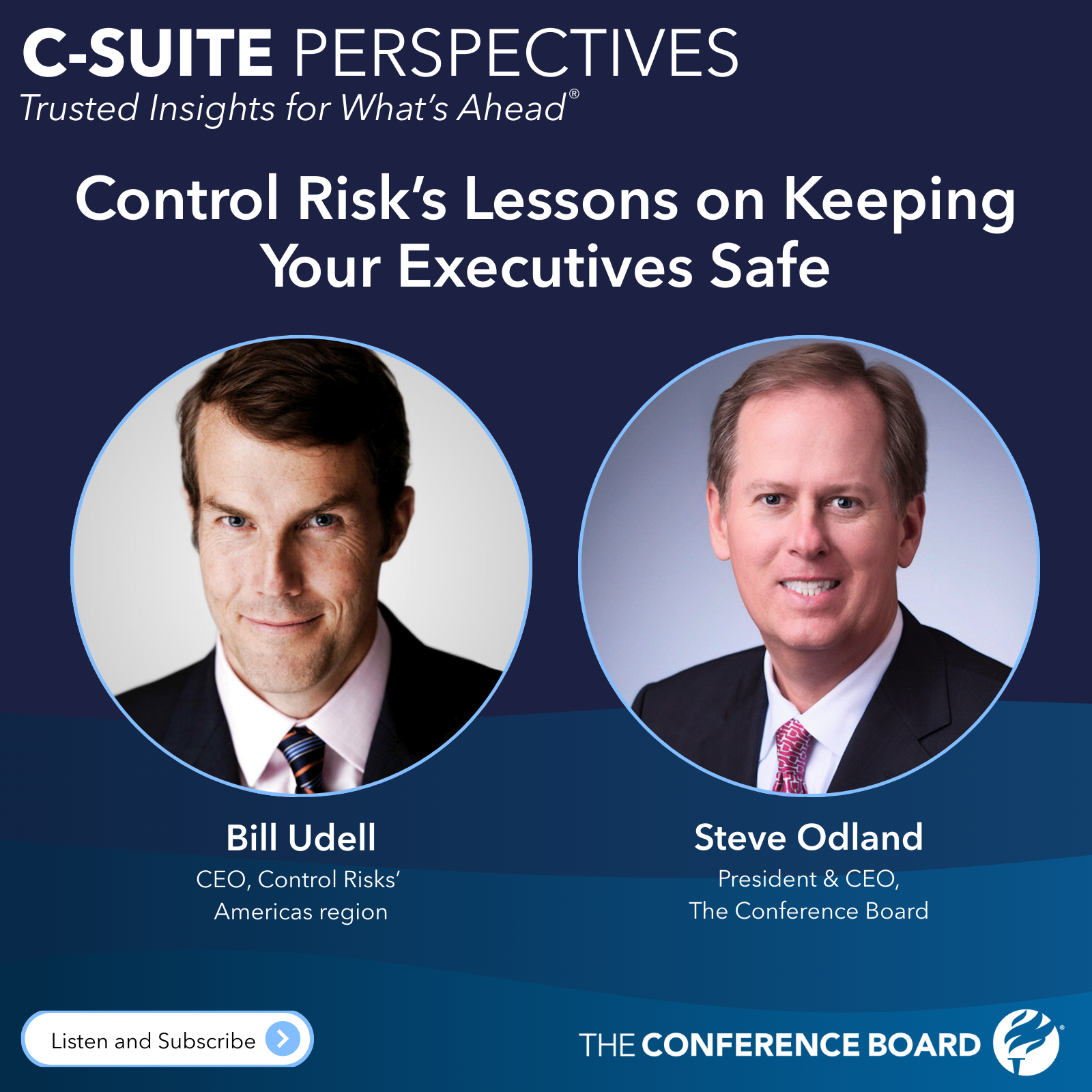 C-SUITE PERSPECTIVES
Trusted Insights for What's Ahead®

Control Risk's Lessons on Keeping Your Executives Safe

Bill Udell
CEO, Control Risks' Americas region

Steve Odland
President & CEO, The Conference Board

Listen and Subscribe

THE CONFERENCE BOARD